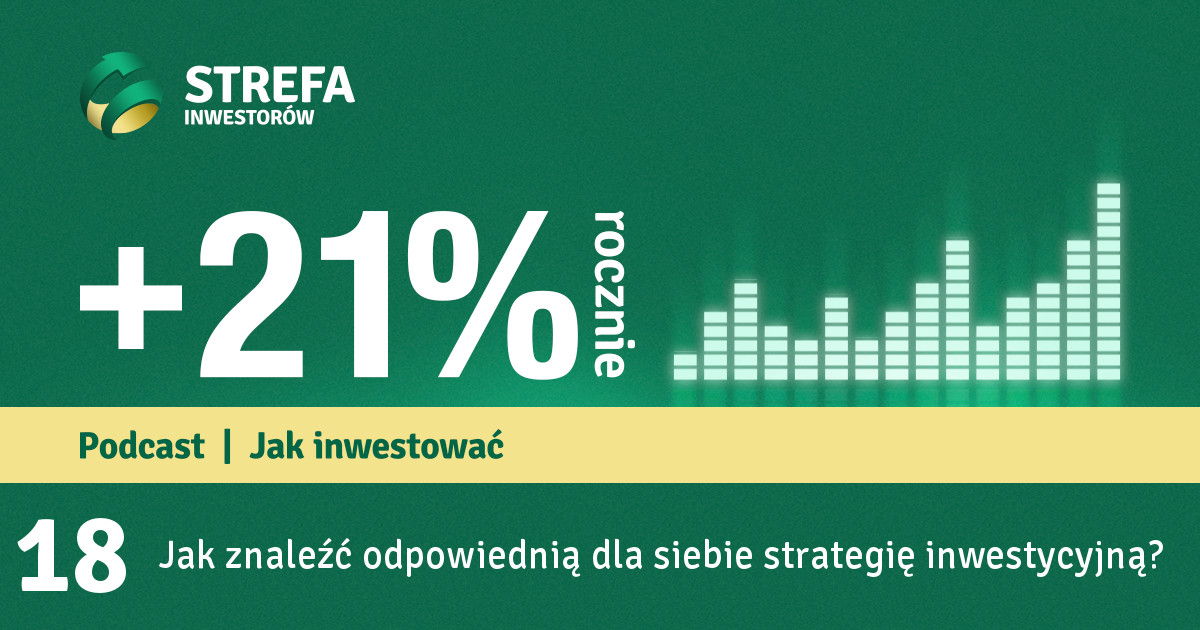 STREFA
INWESTORÓW

+21% rocznie

Podcast | Jak inwestować

18 Jak znaleźć odpowiednią dla siebie strategię inwestycyjną?